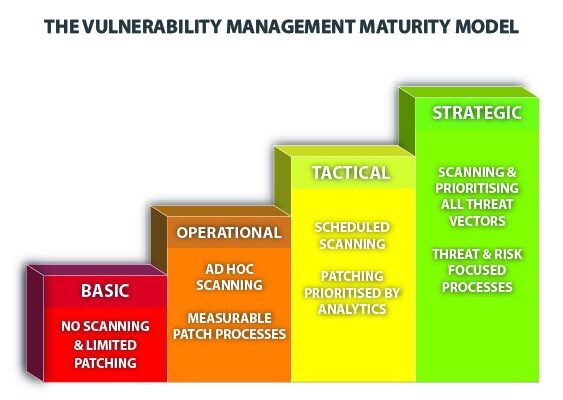 THE VULNERABILITY MANAGEMENT MATURITY MODEL

BASIC

NO SCANNING & LIMITED PATCHING

OPERATIONAL

AD HOC SCANNING

MEASURABLE PATCH PROCESSES

TACTICAL

SCHEDULED SCANNING

PATCHING PRIORITISED BY ANALYTICS

STRATEGIC

SCANNING & PRIORITISING ALL THREAT VECTORS

THREAT & RISK FOCUSED PROCESSES